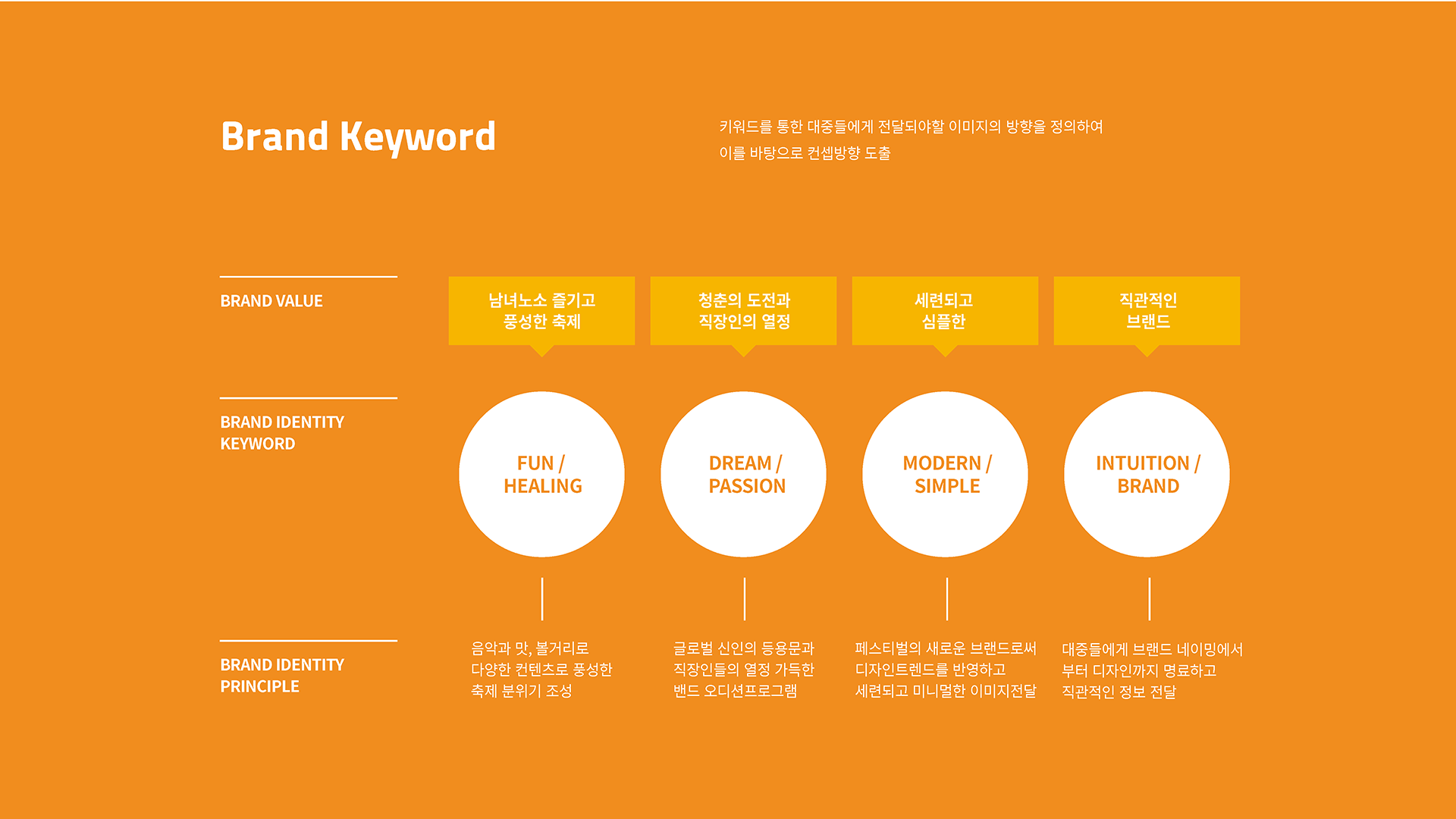 Brand Keyword

키워드를 통한 대중들에게 전달되야할 이미지의 방향을 정의하여
이를 바탕으로 컨셉방향 도출

BRAND VALUE

남녀노소 즐기고
풍성한 축제

청춘의 도전과
직장인의 열정

세련되고
심플한

직관적인
브랜드

BRAND IDENTITY
KEYWORD

FUN /
HEALING

DREAM /
PASSION

MODERN /
SIMPLE

INTUITION /
BRAND

BRAND IDENTITY
PRINCIPLE

음악과 맛, 볼거리로
다양한 컨텐츠로 풍성한
축제 분위기 조성

글로벌 신인의 등용문과
직장인들의 열정 가득한
밴드 오디션프로그램

페스티벌의 새로운 브랜드로써
디자인트렌드를 반영하고
세련되고 미니멀한 이미지전달

대중들에게 브랜드 네이밍에서
부터 디자인까지 명료하고
직관적인 정보 전달